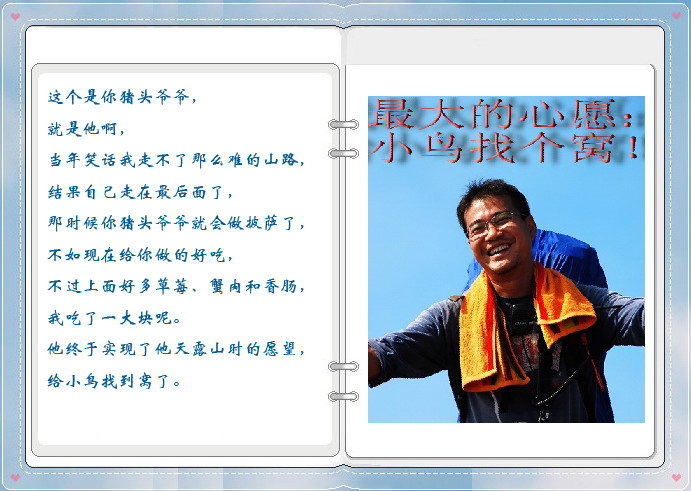 这个是你猪头爷爷，
就是他啊，
当年笑话我走不了那么难的山路，
结果自己走在最后面了，
那时候你猪头爷爷就会做披萨了，
不如现在给你做的好吃，
不过上面好多草莓、蟹肉和香肠，
我吃了一大块呢。
他终于实现了他天露山时的愿望，
给小鸟找到窝了。

最大的心愿：
小鸟找个窝！